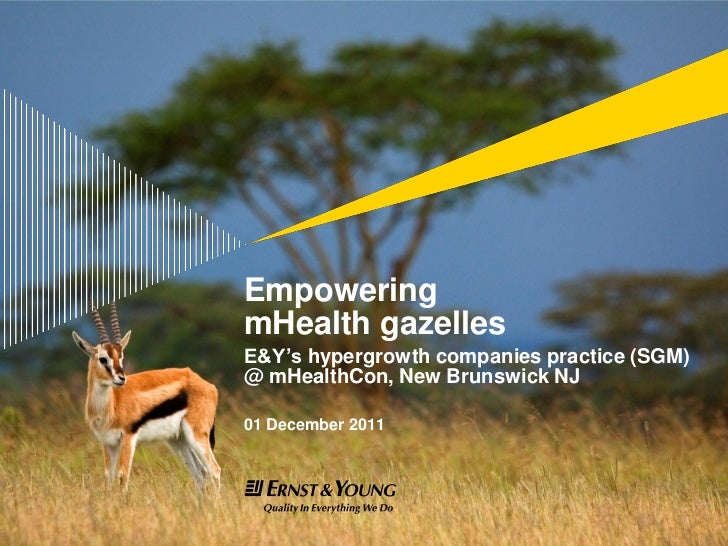 Empowering mHealth gazelles

E&Y's hypergrowth companies practice (SGM) @ mHealthCon, New Brunswick NJ

01 December 2011

ERNST & YOUNG
Quality In Everything We Do